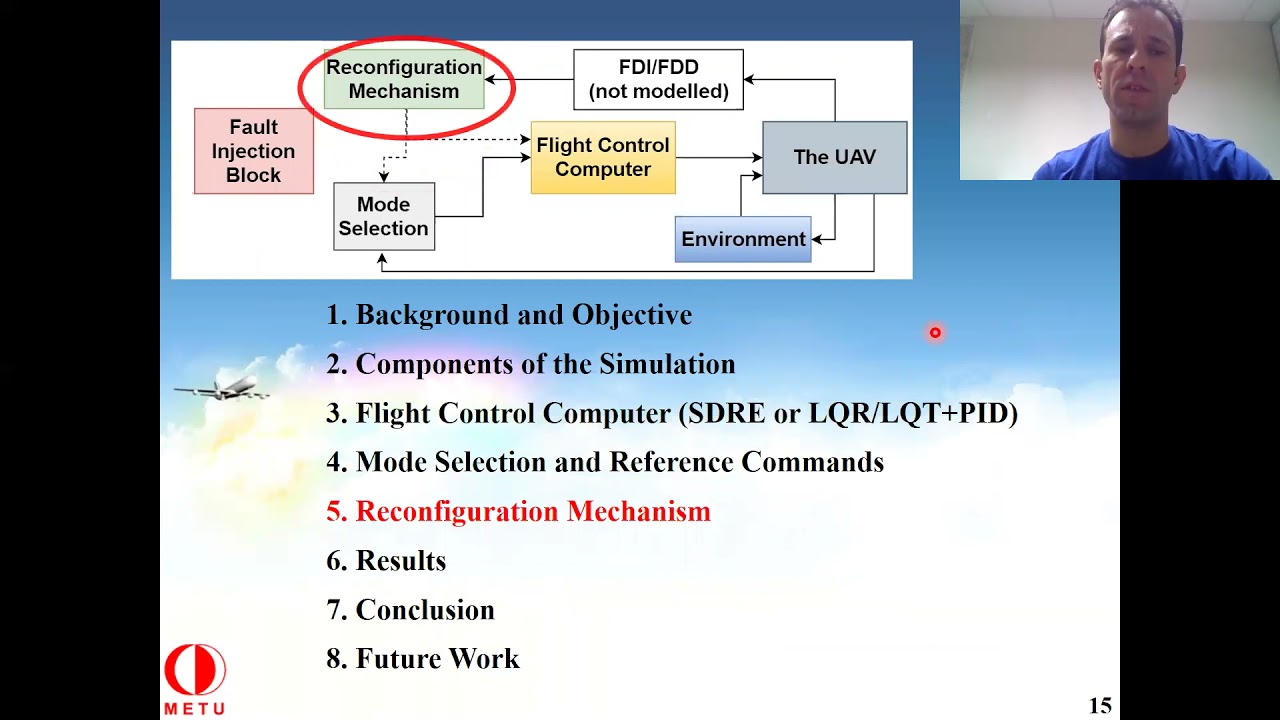 Reconfiguration Mechanism

FDI/FDD (not modelled)

Fault Injection Block

Flight Control Computer

The UAV

Mode Selection

Environment

1. Background and Objective
2. Components of the Simulation
3. Flight Control Computer (SDRE or LQR/LQT+PID)
4. Mode Selection and Reference Commands
5. Reconfiguration Mechanism
6. Results
7. Conclusion
8. Future Work

METU

15